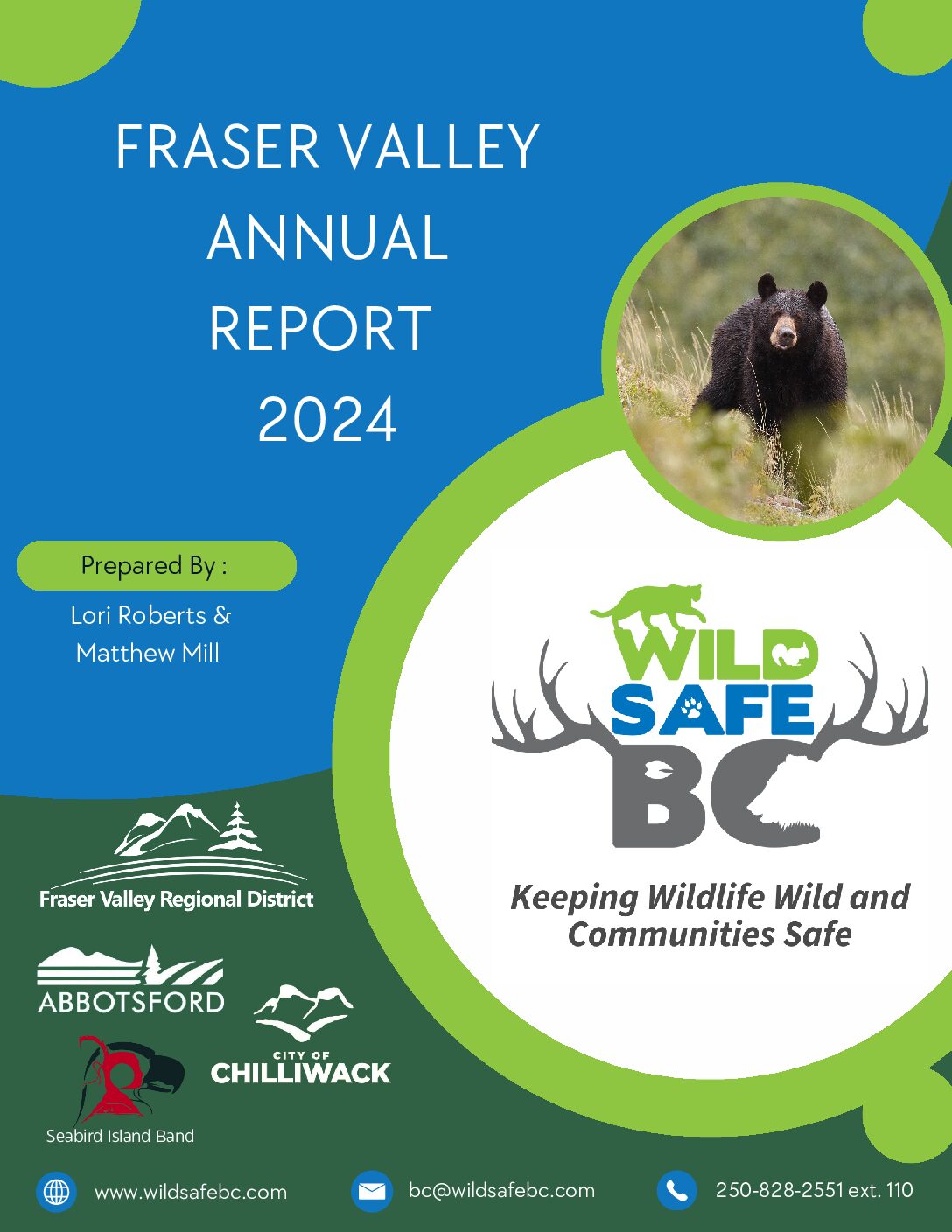 FRASER VALLEY ANNUAL REPORT 2024

Prepared By :

Lori Roberts & Matthew Mill

WILD SAFE BC

Keeping Wildlife Wild and Communities Safe

Fraser Valley Regional District

ABBOTSFORD

CITY OF CHILLIWACK

Seabird Island Band

www.wildsafebc.com

bc@wildsafebc.com

250-828-2551 ext. 110